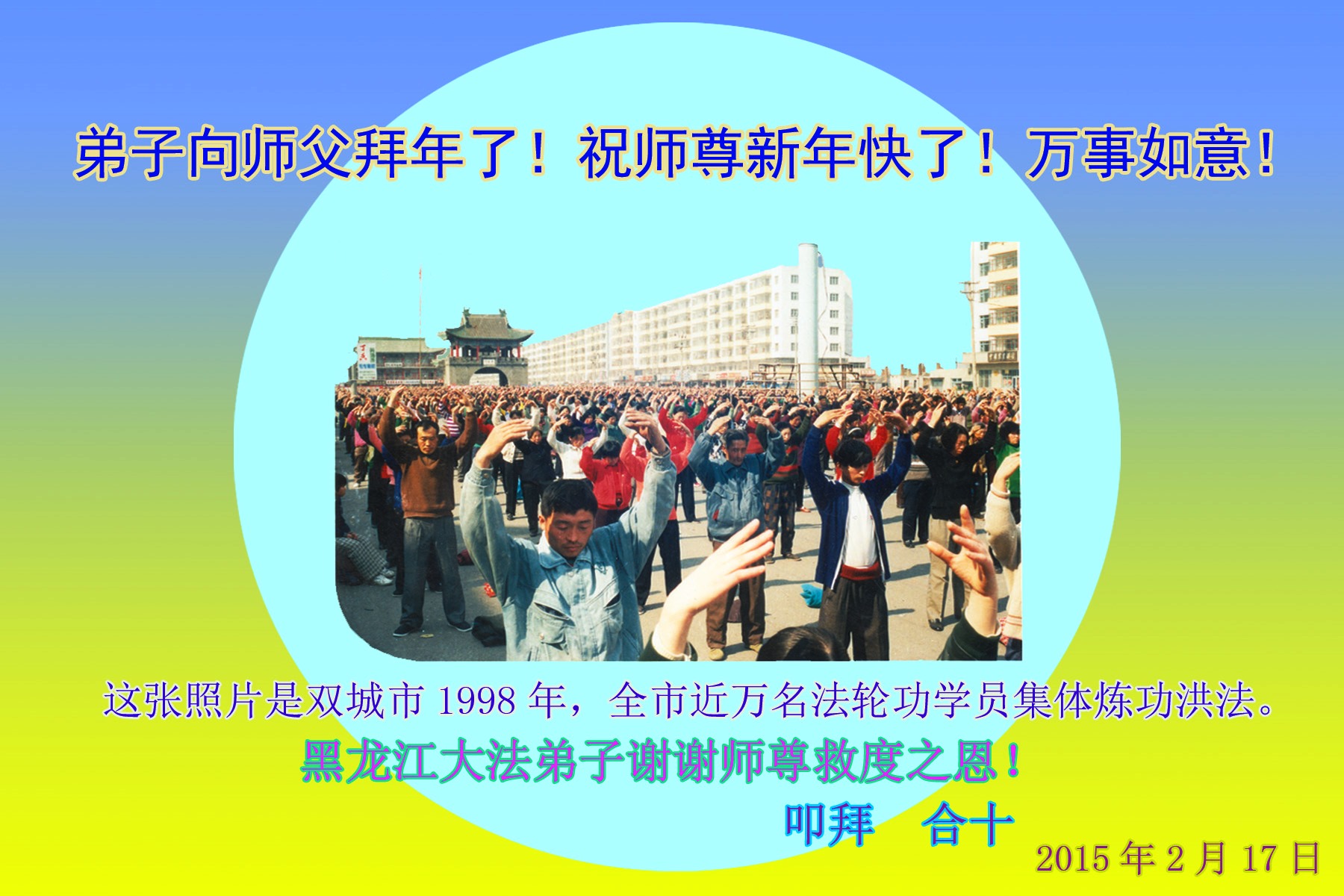 弟子向师父拜年了！祝师尊新年快了！万事如意！

这张照片是双城市 1998 年，全市近万名法轮功学员集体炼功洪法。

黑龙江大法弟子谢谢师尊救度之恩！

叩拜　合十

2015 年 2 月 17 日